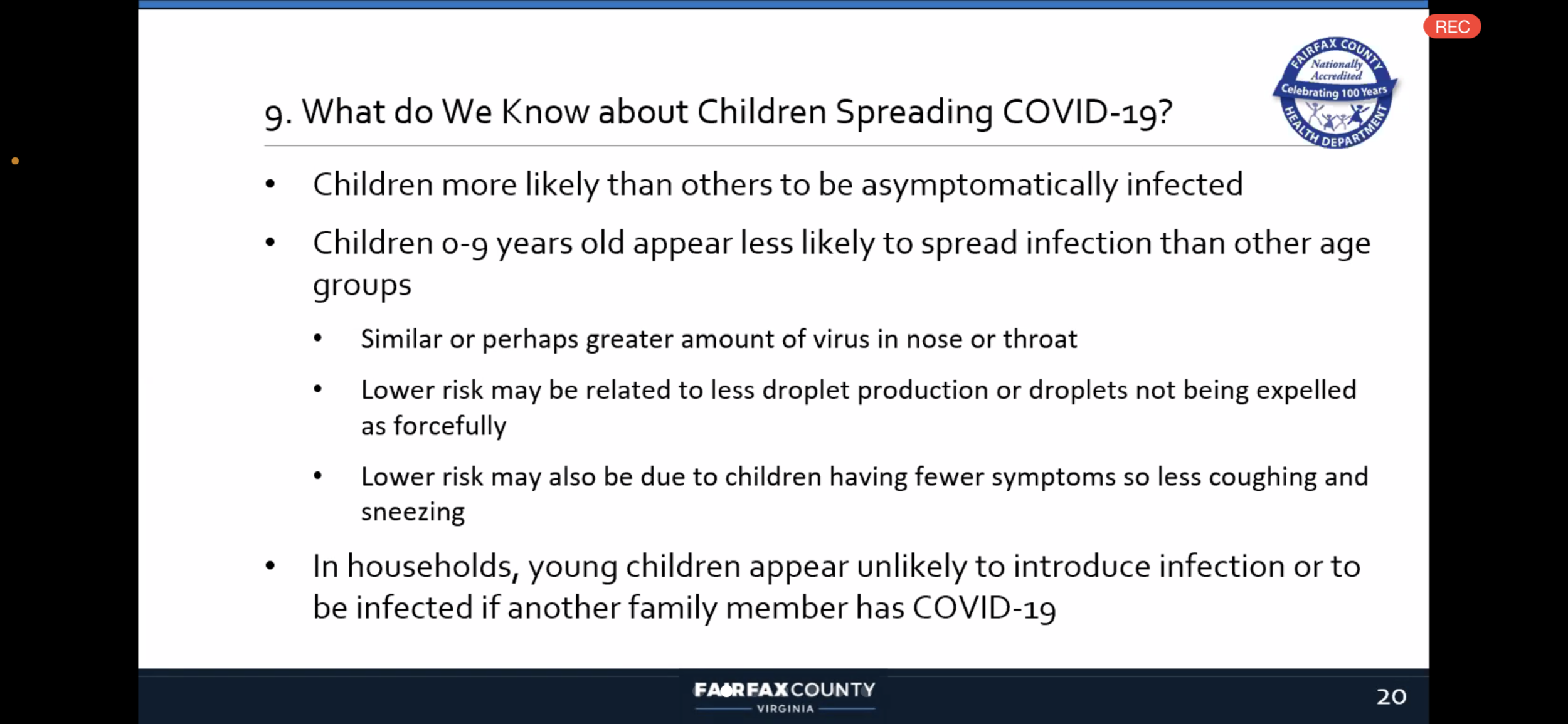 REC

FAIRFAX COUNTY
Nationally Accredited
Celebrating 100 Years
HEALTH DEPARTMENT

9. What do We Know about Children Spreading COVID-19?

• Children more likely than others to be asymptomatically infected

• Children 0-9 years old appear less likely to spread infection than other age groups

• Similar or perhaps greater amount of virus in nose or throat

• Lower risk may be related to less droplet production or droplets not being expelled as forcefully

• Lower risk may also be due to children having fewer symptoms so less coughing and sneezing

• In households, young children appear unlikely to introduce infection or to be infected if another family member has COVID-19

FAIRFAX COUNTY
VIRGINIA

20